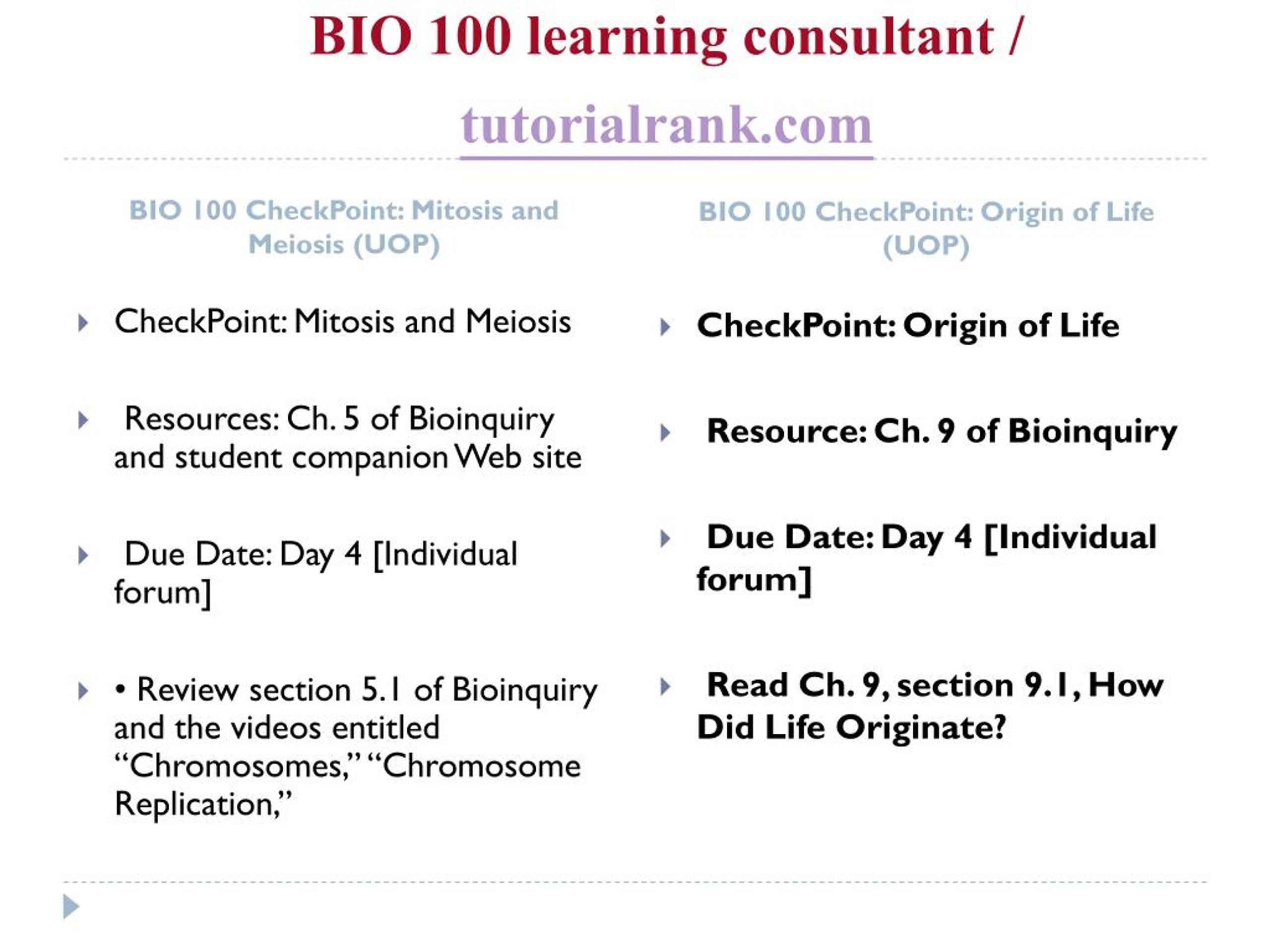 BIO 100 learning consultant /

tutorialrank.com

BIO 100 CheckPoint: Mitosis and Meiosis (UOP)

CheckPoint: Mitosis and Meiosis

Resources: Ch. 5 of Bioinquiry and student companion Web site

Due Date: Day 4 [Individual forum]

• Review section 5.1 of Bioinquiry and the videos entitled “Chromosomes,” “Chromosome Replication,”

BIO 100 CheckPoint: Origin of Life (UOP)

CheckPoint: Origin of Life

Resource: Ch. 9 of Bioinquiry

Due Date: Day 4 [Individual forum]

Read Ch. 9, section 9.1, How Did Life Originate?